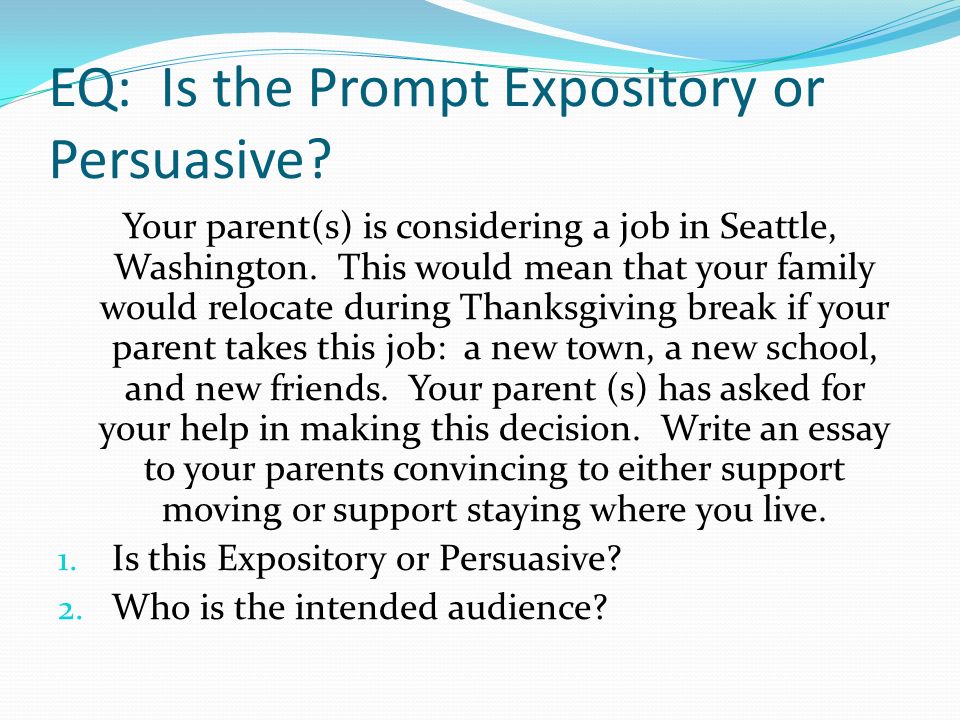 EQ: Is the Prompt Expository or Persuasive?

Your parent(s) is considering a job in Seattle, Washington. This would mean that your family would relocate during Thanksgiving break if your parent takes this job: a new town, a new school, and new friends. Your parent (s) has asked for your help in making this decision. Write an essay to your parents convincing to either support moving or support staying where you live.

1. Is this Expository or Persuasive?
2. Who is the intended audience?